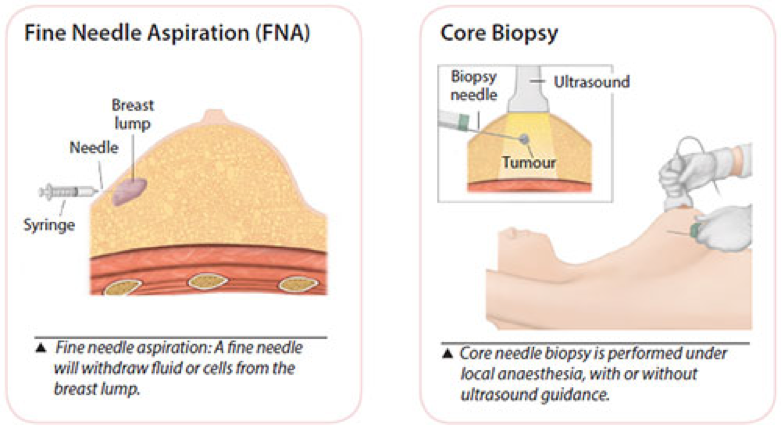 Fine Needle Aspiration (FNA)

Breast lump

Needle

Syringe

▲ Fine needle aspiration: A fine needle will withdraw fluid or cells from the breast lump.

Core Biopsy

Biopsy needle

Ultrasound

Tumour

▲ Core needle biopsy is performed under local anaesthesia, with or without ultrasound guidance.